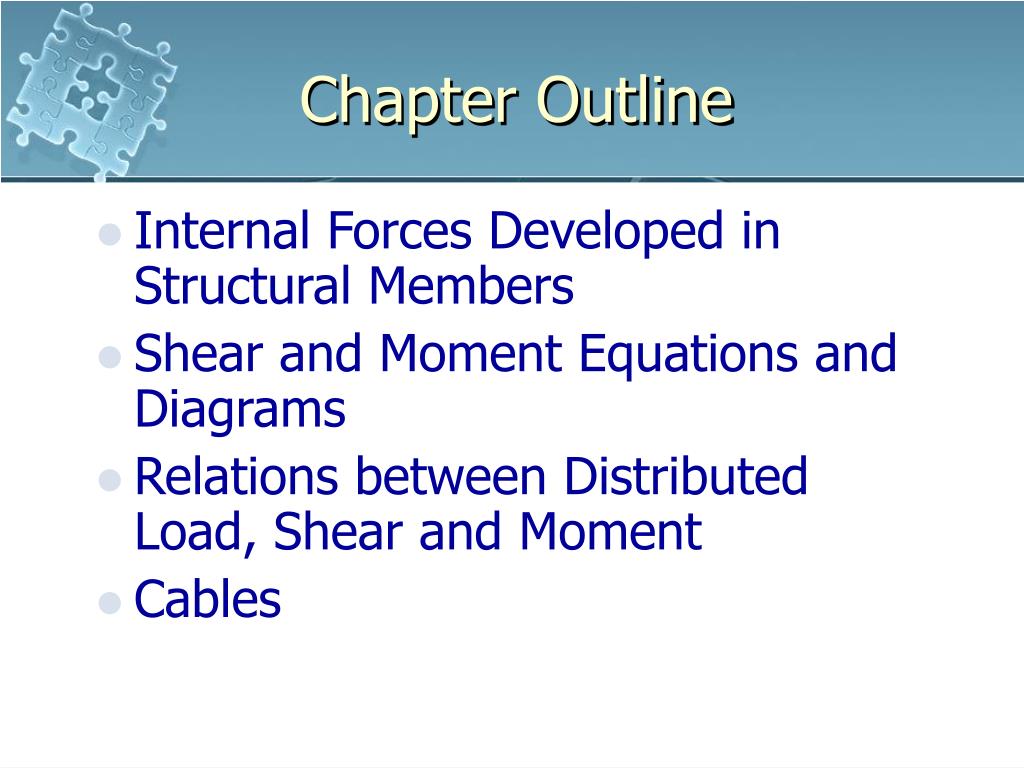 Chapter Outline

- Internal Forces Developed in Structural Members
- Shear and Moment Equations and Diagrams
- Relations between Distributed Load, Shear and Moment
- Cables